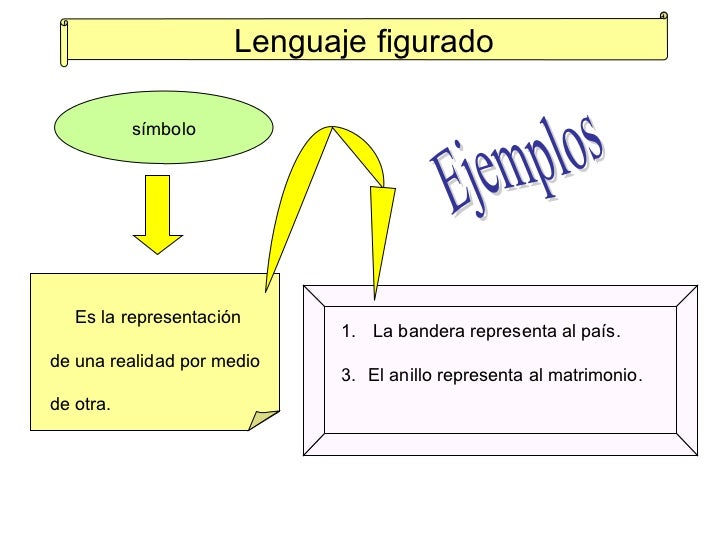 Lenguaje figurado

símbolo

Ejemplos

Es la representación de una realidad por medio de otra.

1. La bandera representa al país.

3. El anillo representa al matrimonio.